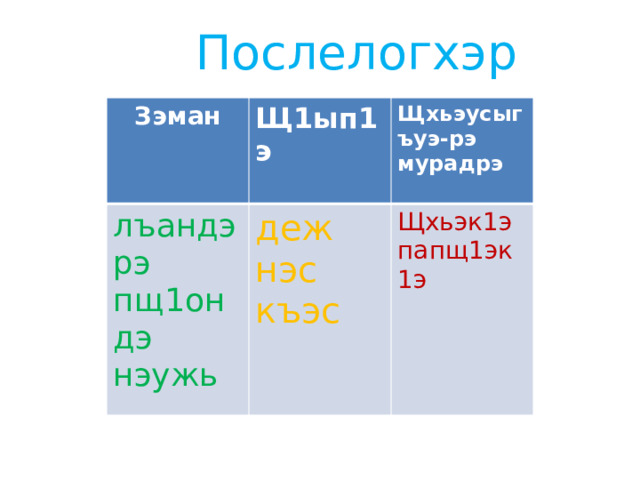 Послелогхэр

| Зэман | Щ1ып1э | Щхьэусыгъуэ-рэ мурадрэ |
|---|---|---|
| лъандэрэ пщ1ондэ нэужь | деж нэс къэс | Щхьэк1э папщ1эк1э |